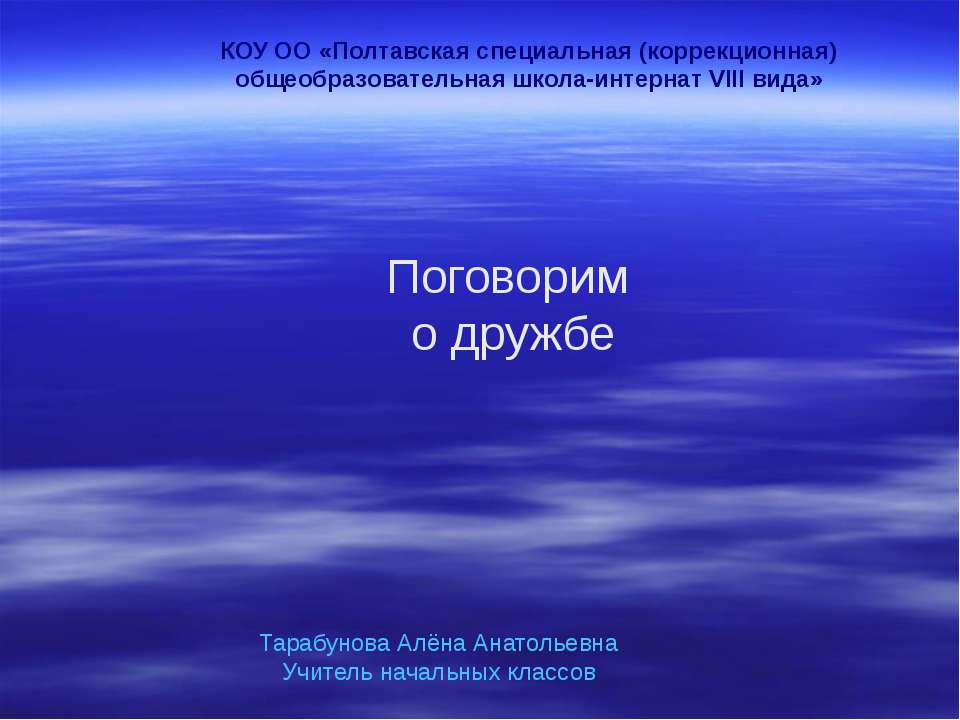 КОУ ОО «Полтавская специальная (коррекционная) общеобразовательная школа-интернат VIII вида»

Поговорим
о дружбе

Тарабунова Алёна Анатольевна
Учитель начальных классов